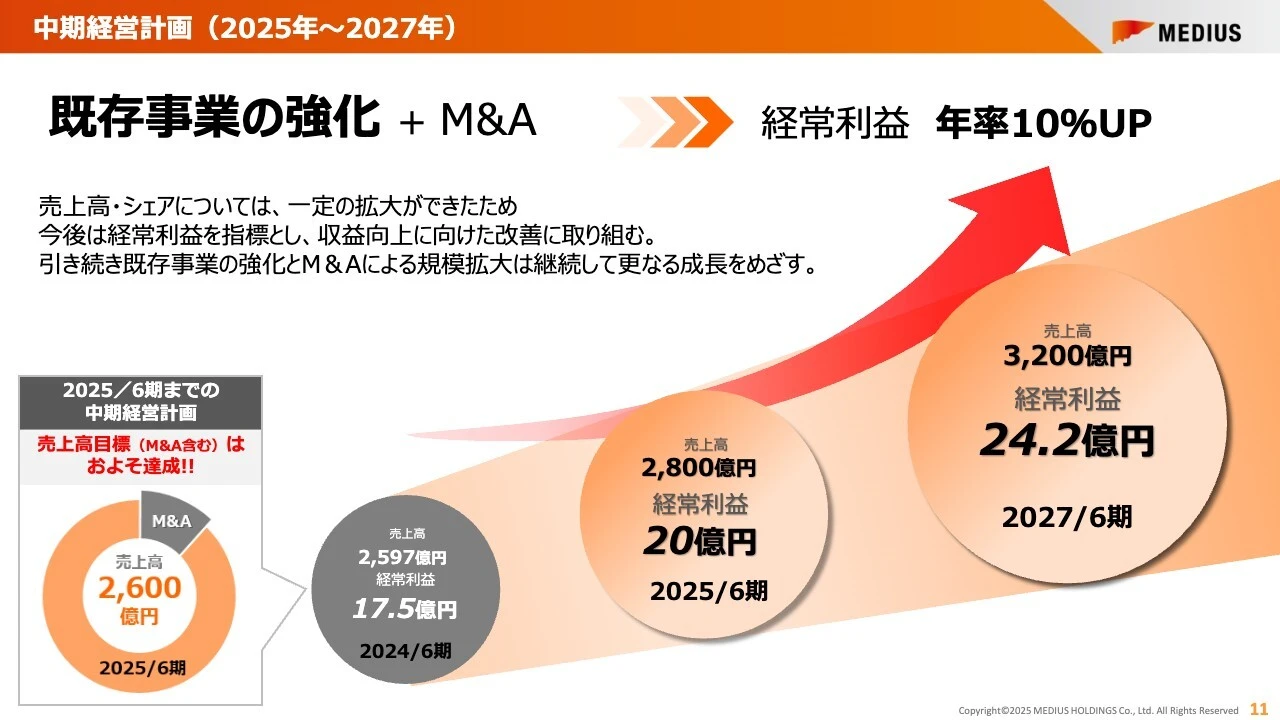 中期経営計画（2025年～2027年）

MEDIUS

既存事業の強化 + M&A

経常利益 年率10%UP

売上高・シェアについては、一定の拡大ができたため
今後は経常利益を指標とし、収益向上に向けた改善に取り組む。
引き続き既存事業の強化とM＆Aによる規模拡大は継続して更なる成長をめざす。

2025／6期までの
中期経営計画

売上高目標（M&A含む）は
およそ達成!!

M&A

売上高
2,600
億円

2025/6期

売上高
2,597億円
経常利益
17.5億円

2024/6期

売上高
2,800億円
経常利益
20億円

2025/6期

売上高
3,200億円
経常利益
24.2億円

2027/6期

Copyright©2025 MEDIUS HOLDINGS Co., Ltd. All Rights Reserved 11